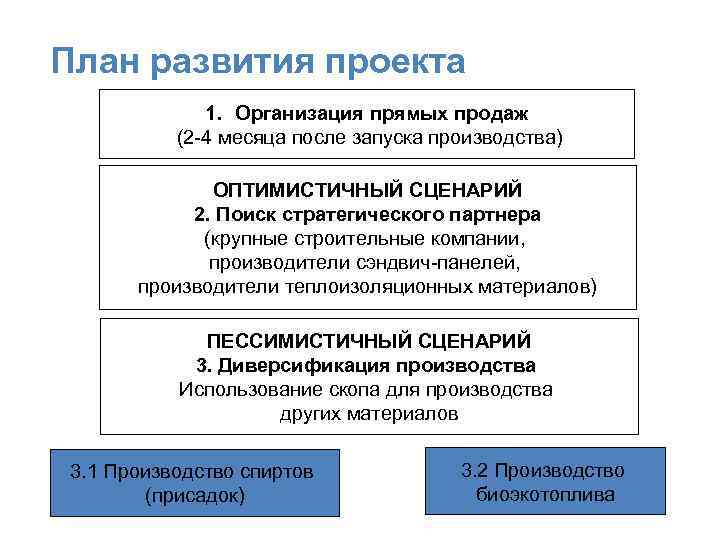 План развития проекта

1. Организация прямых продаж
(2-4 месяца после запуска производства)

ОПТИМИСТИЧНЫЙ СЦЕНАРИЙ
2. Поиск стратегического партнера
(крупные строительные компании,
производители сэндвич-панелей,
производители теплоизоляционных материалов)

ПЕССИМИСТИЧНЫЙ СЦЕНАРИЙ
3. Диверсификация производства
Использование скопа для производства
других материалов

3.1 Производство спиртов (присадок)

3.2 Производство биоэкотоплива